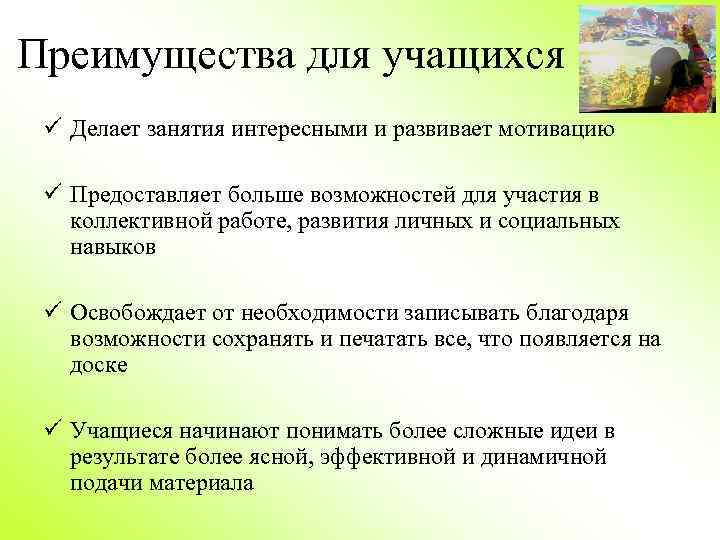 Преимущества для учащихся

✓ Делает занятия интересными и развивает мотивацию

✓ Предоставляет больше возможностей для участия в коллективной работе, развития личных и социальных навыков

✓ Освобождает от необходимости записывать благодаря возможности сохранять и печатать все, что появляется на доске

✓ Учащиеся начинают понимать более сложные идеи в результате более ясной, эффективной и динамичной подачи материала